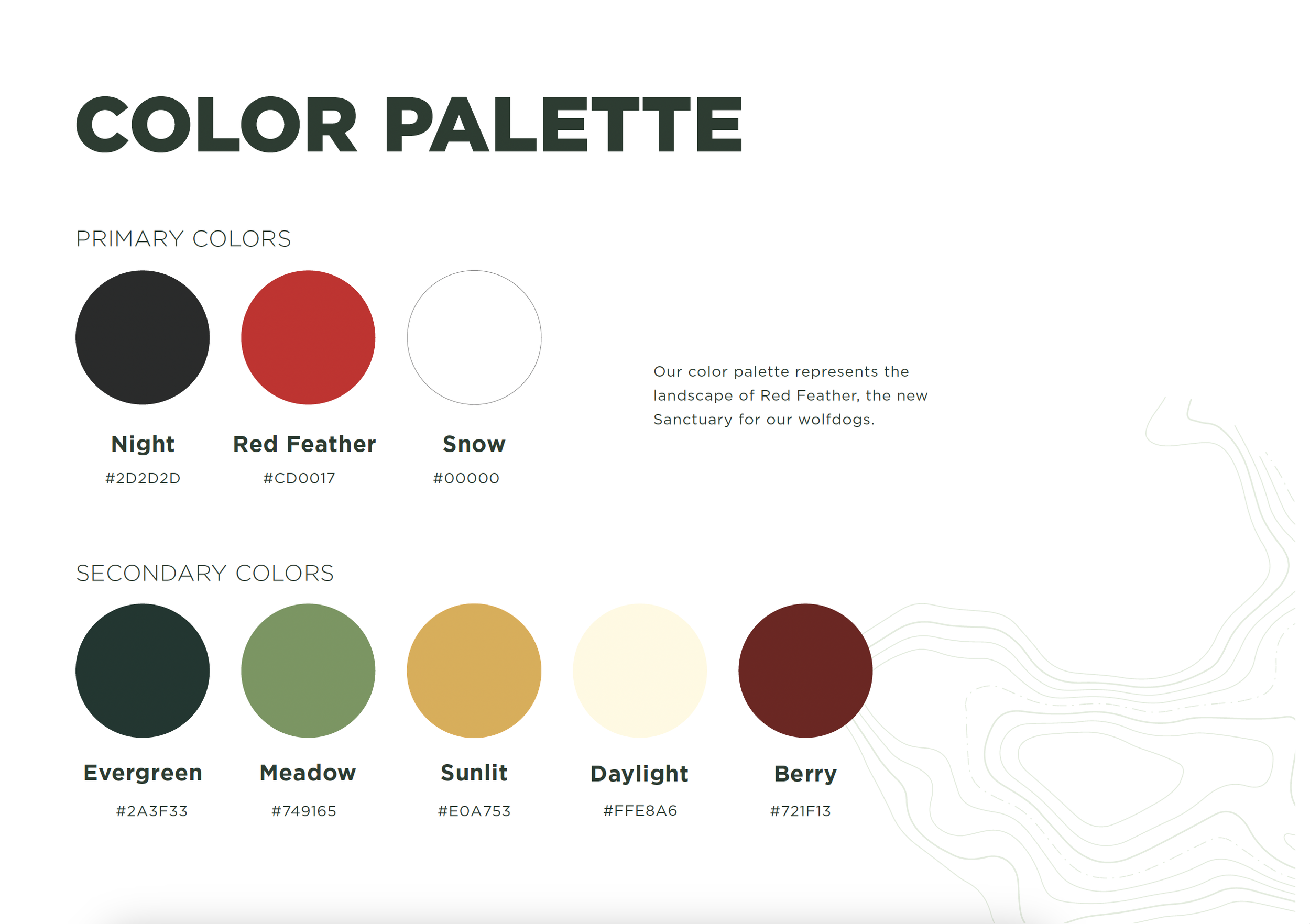 COLOR PALETTE

PRIMARY COLORS

Night
#2D2D2D

Red Feather
#CD0017

Snow
#00000

Our color palette represents the landscape of Red Feather, the new Sanctuary for our wolfdogs.

SECONDARY COLORS

Evergreen
#2A3F33

Meadow
#749165

Sunlit
#E0A753

Daylight
#FFE8A6

Berry
#721F13